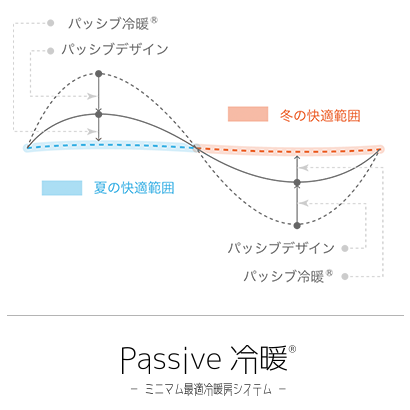 パッシブ冷暖®

パッシブデザイン

冬の快適範囲

夏の快適範囲

パッシブデザイン

パッシブ冷暖®

Passive 冷暖®

－ ミニマム最適冷暖房システム －